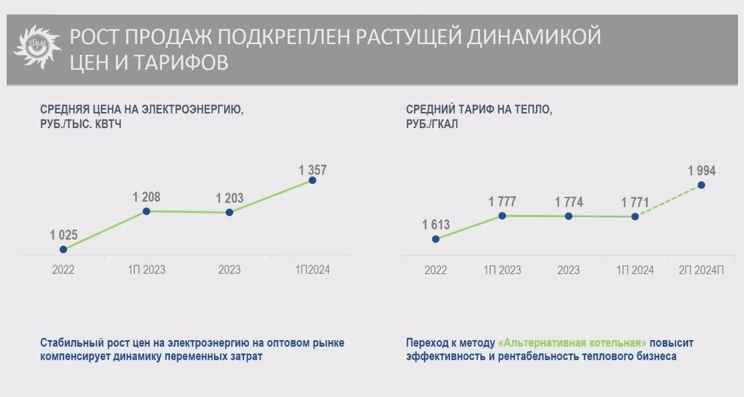 РОСТ ПРОДАЖ ПОДКРЕПЛЕН РАСТУЩЕЙ ДИНАМИКОЙ ЦЕН И ТАРИФОВ

СРЕДНЯЯ ЦЕНА НА ЭЛЕКТРОЭНЕРГИЮ, РУБ./ТЫС. КВТЧ

1 025
1 208
1 203
1 357

2022
1П 2023
2023
1П2024

Стабильный рост цен на электроэнергию на оптовом рынке компенсирует динамику переменных затрат

СРЕДНИЙ ТАРИФ НА ТЕПЛО, РУБ./ГКАЛ

1 613
1 777
1 774
1 771
1 994

2022
1П 2023
2023
1П 2024
2П 2024П

Переход к методу «Альтернативная котельная» повысит эффективность и рентабельность теплового бизнеса